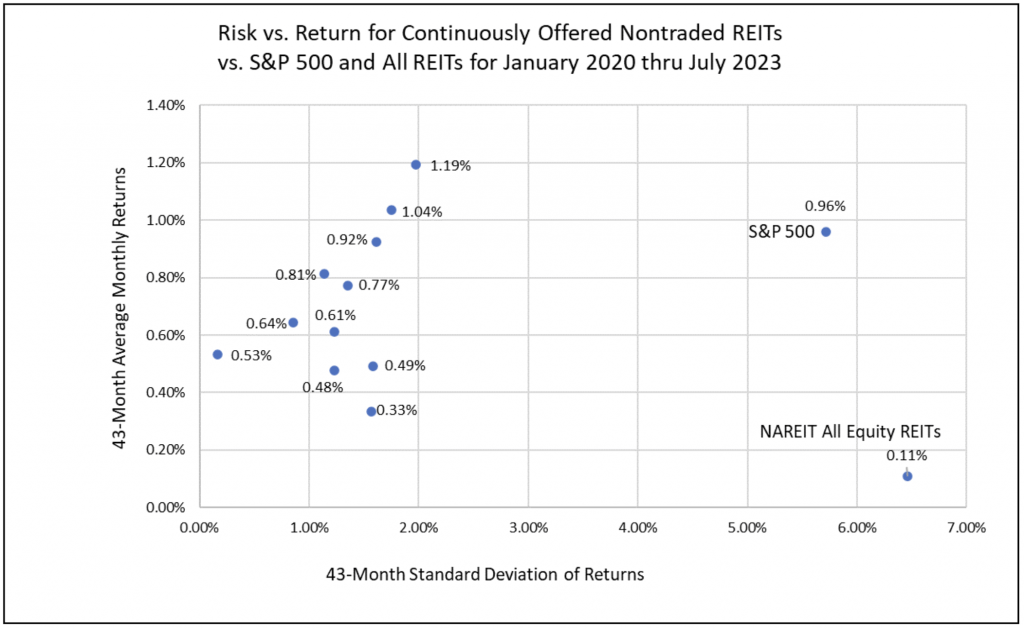 Risk vs. Return for Continuously Offered Nontraded REITs vs. S&P 500 and All REITs for January 2020 thru July 2023

43-Month Average Monthly Returns

1.40%
1.20%
1.00%
0.80%
0.60%
0.40%
0.20%
0.00%

1.19%
1.04%
0.92%
0.81%
0.77%
0.64%
0.61%
0.53%
0.49%
0.48%
0.33%

0.96%
S&P 500

NAREIT All Equity REITs
0.11%

0.00% 1.00% 2.00% 3.00% 4.00% 5.00% 6.00% 7.00%

43-Month Standard Deviation of Returns